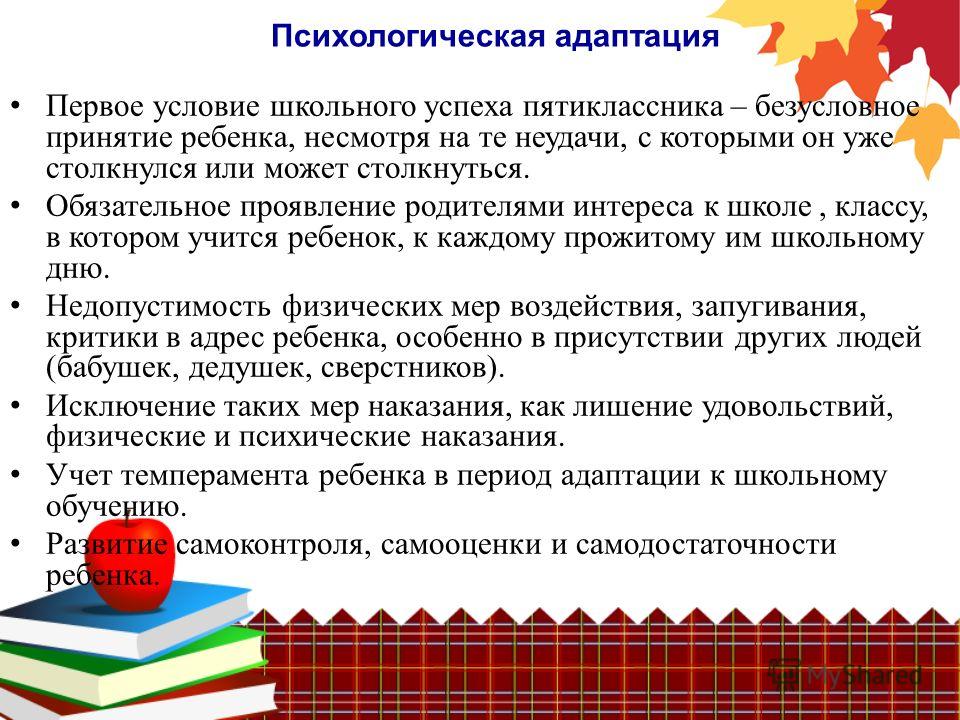 Психологическая адаптация

• Первое условие школьного успеха пятиклассника – безусловное принятие ребенка, несмотря на те неудачи, с которыми он уже столкнулся или может столкнуться.
• Обязательное проявление родителями интереса к школе , классу, в котором учится ребенок, к каждому прожитому им школьному дню.
• Недопустимость физических мер воздействия, запугивания, критики в адрес ребенка, особенно в присутствии других людей (бабушек, дедушек, сверстников).
• Исключение таких мер наказания, как лишение удовольствий, физические и психические наказания.
• Учет темперамента ребенка в период адаптации к школьному обучению.
• Развитие самоконтроля, самооценки и самодостаточности ребенка.

MyShared